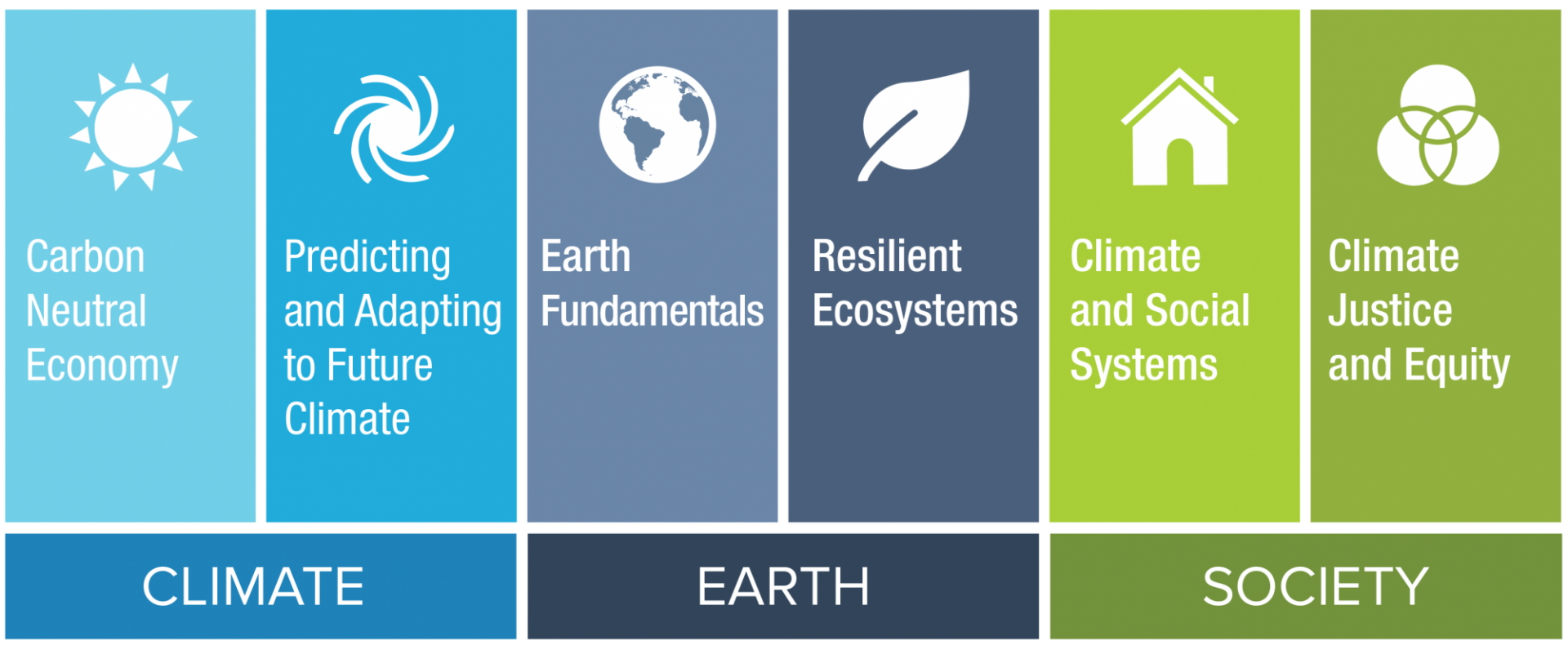 Carbon Neutral Economy

Predicting and Adapting to Future Climate

Earth Fundamentals

Resilient Ecosystems

Climate and Social Systems

Climate Justice and Equity

CLIMATE

EARTH

SOCIETY